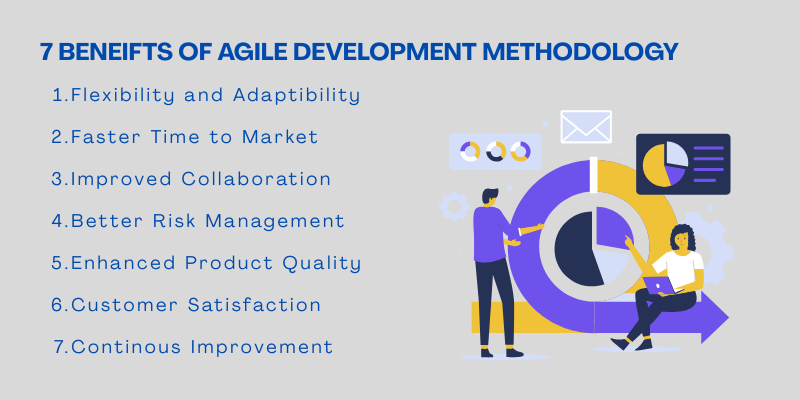 7 BENEIFTS OF AGILE DEVELOPMENT METHODOLOGY

1.Flexibility and Adaptibility

2.Faster Time to Market

3.Improved Collaboration

4.Better Risk Management

5.Enhanced Product Quality

6.Customer Satisfaction

7.Continous Improvement